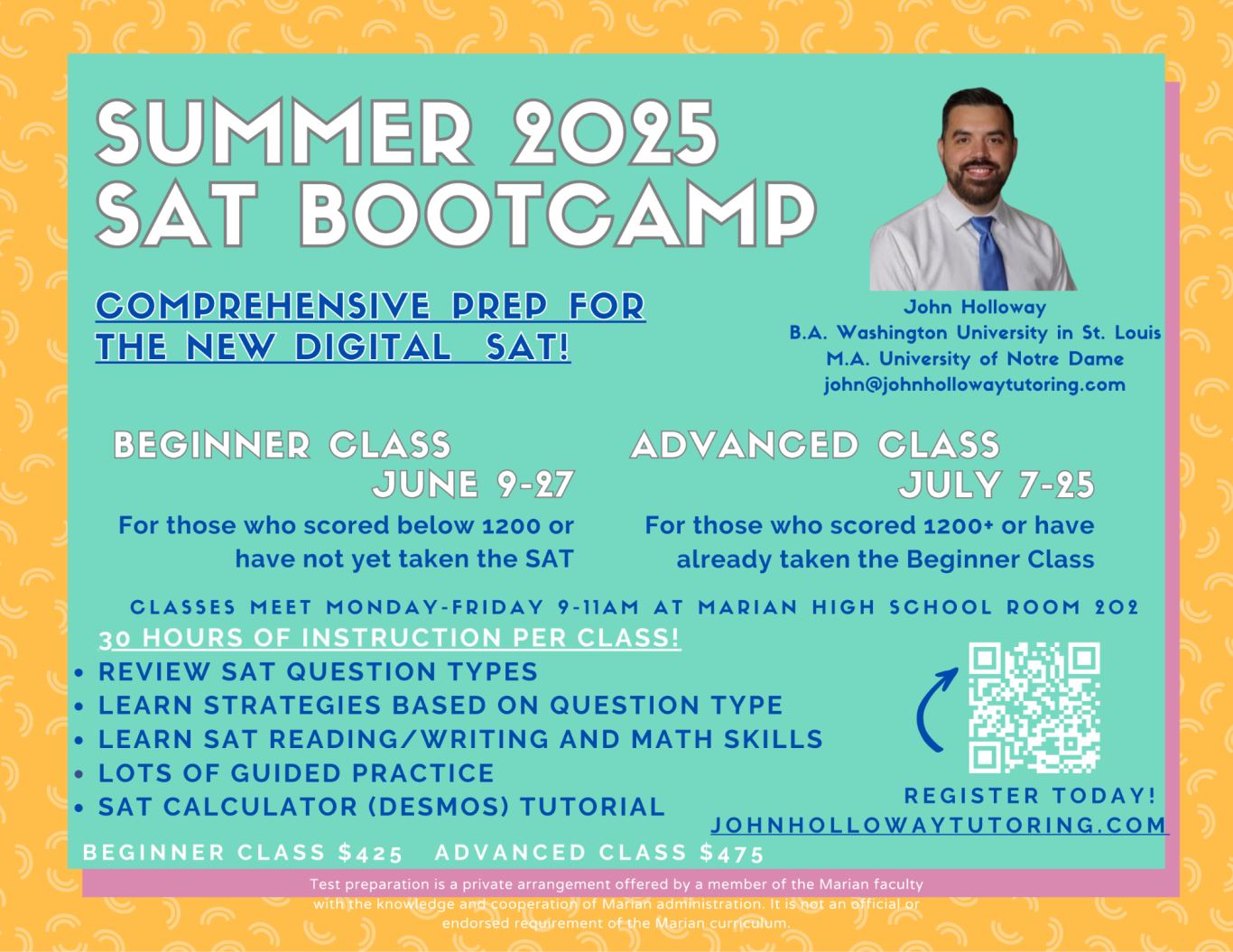 SUMMER 2025
SAT BOOTCAMP

COMPREHENSIVE PREP FOR THE NEW DIGITAL SAT!

John Holloway
B.A. Washington University in St. Louis
M.A. University of Notre Dame
john@johnhollowaytutoring.com

BEGINNER CLASS
JUNE 9-27
For those who scored below 1200 or have not yet taken the SAT

ADVANCED CLASS
JULY 7-25
For those who scored 1200+ or have already taken the Beginner Class

CLASSES MEET MONDAY-FRIDAY 9-11AM AT MARIAN HIGH SCHOOL ROOM 202

30 HOURS OF INSTRUCTION PER CLASS!
• REVIEW SAT QUESTION TYPES
• LEARN STRATEGIES BASED ON QUESTION TYPE
• LEARN SAT READING/WRITING AND MATH SKILLS
• LOTS OF GUIDED PRACTICE
• SAT CALCULATOR (DESMOS) TUTORIAL

REGISTER TODAY!
JOHNHOLLOWAYTUTORING.COM

BEGINNER CLASS $425 ADVANCED CLASS $475

Test preparation is a private arrangement offered by a member of the Marian faculty with the knowledge and cooperation of Marian administration. It is not an official or endorsed requirement of the Marian curriculum.